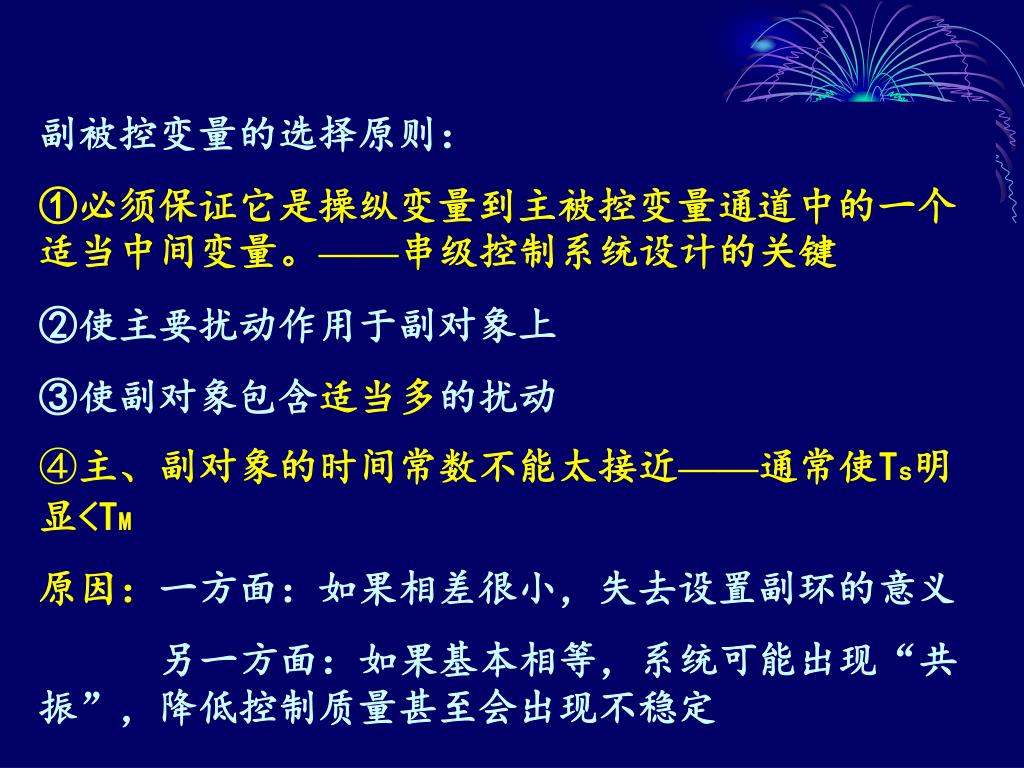 副被控变量的选择原则：

①必须保证它是操纵变量到主被控变量通道中的一个适当中间变量。——串级控制系统设计的关键

②使主要扰动作用于副对象上

③使副对象包含适当多的扰动

④主、副对象的时间常数不能太接近——通常使$T_S$明显<$T_M$

原因：一方面：如果相差很小，失去设置副环的意义

另一方面：如果基本相等，系统可能出现“共振”，降低控制质量甚至会出现不稳定